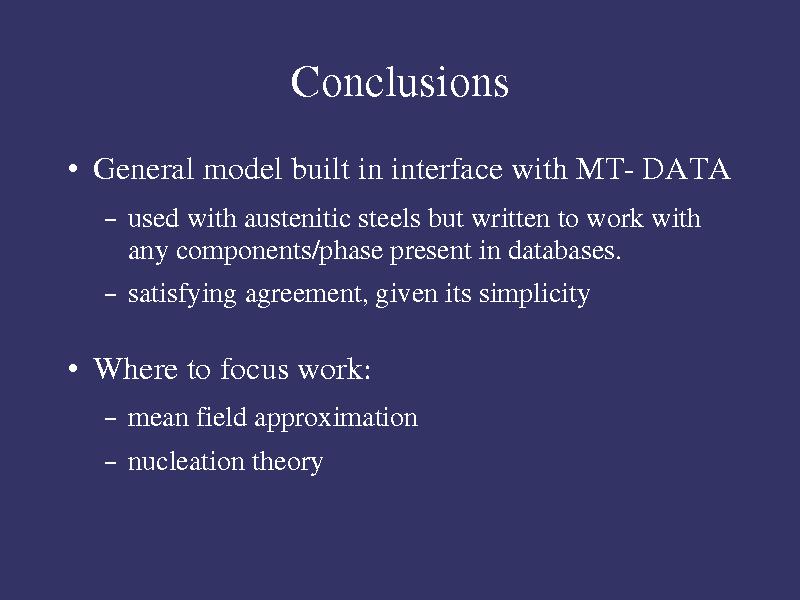 Conclusions

• General model built in interface with MT- DATA

– used with austenitic steels but written to work with any components/phase present in databases.

– satisfying agreement, given its simplicity

• Where to focus work:

– mean field approximation

– nucleation theory